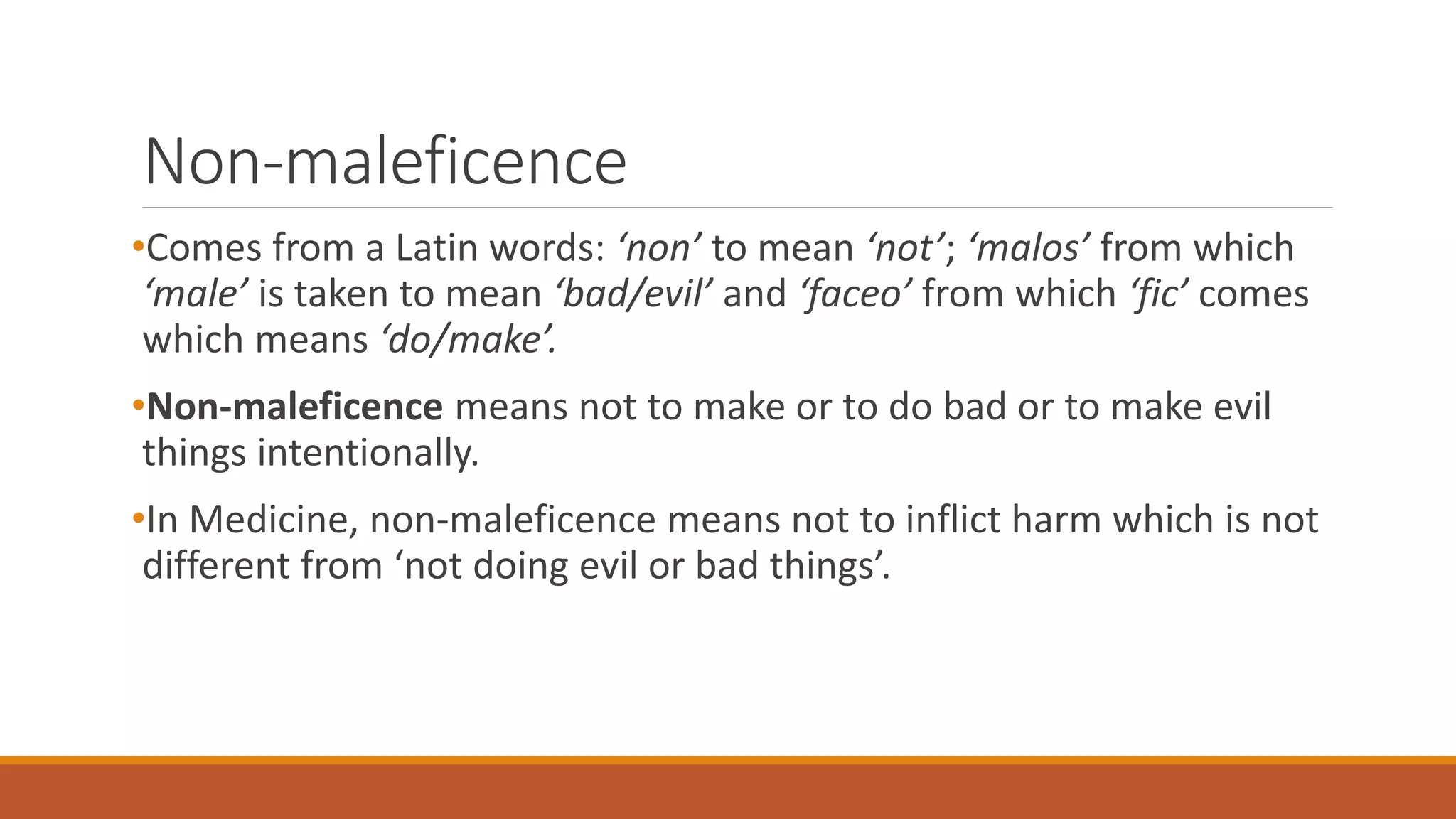 Non-maleficence

•Comes from a Latin words: ‘non’ to mean ‘not’; ‘malos’ from which ‘male’ is taken to mean ‘bad/evil’ and ‘faceo’ from which ‘fic’ comes which means ‘do/make’.

•Non-maleficence means not to make or to do bad or to make evil things intentionally.

•In Medicine, non-maleficence means not to inflict harm which is not different from ‘not doing evil or bad things’.